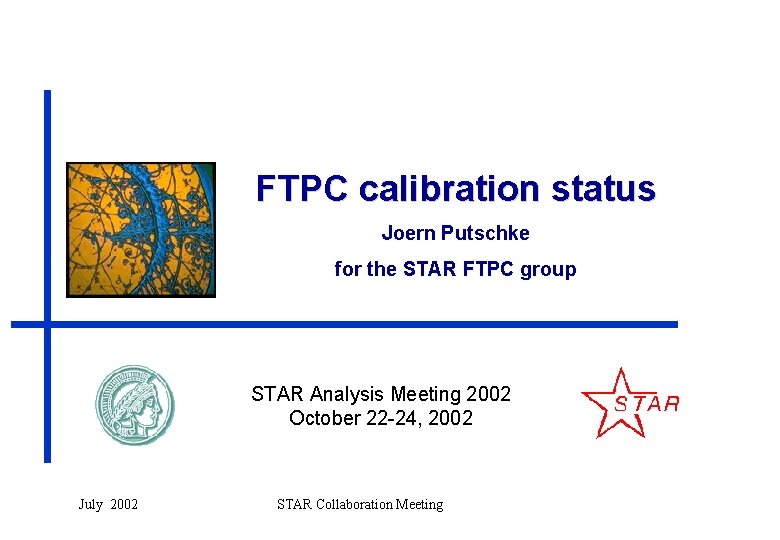 FTPC calibration status

Joern Putschke

for the STAR FTPC group

STAR Analysis Meeting 2002
October 22-24, 2002

STAR

July 2002

STAR Collaboration Meeting